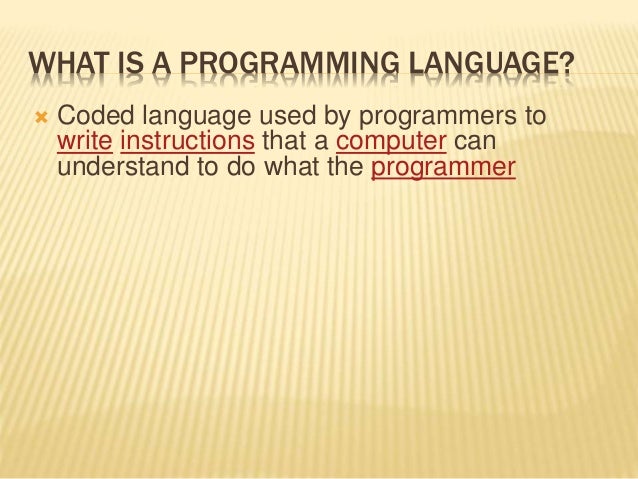 WHAT IS A PROGRAMMING LANGUAGE?

Coded language used by programmers to write instructions that a computer can understand to do what the programmer